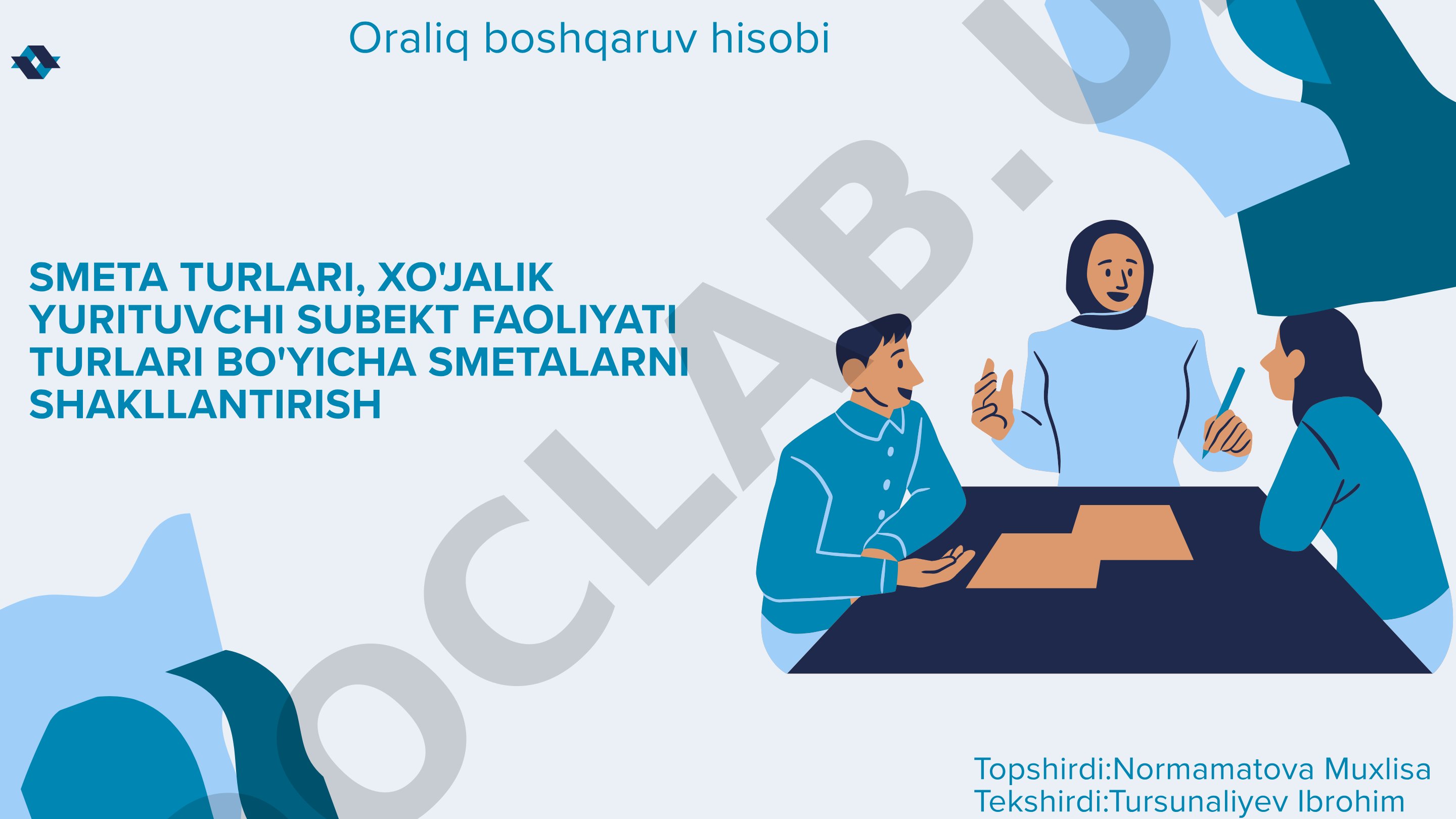 Oraliq boshqaruv hisobi

SMETA TURLARI, XO'JALIK YURITUVCHI SUBEKT FAOLIYATI TURLARI BO'YICHA SMETALARNI SHAKLLANTIRISH

OCLAB.U

Topshirdi:Normamatova Muxlisa
Tekshirdi:Tursunaliyev Ibrohim